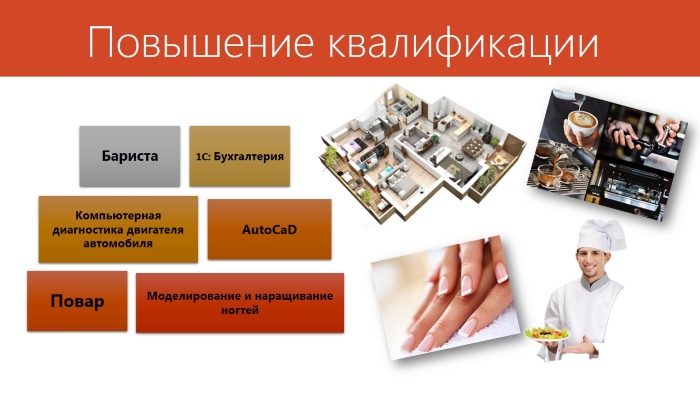 Повышение квалификации

Бариста

1С: Бухгалтерия

Компьютерная диагностика двигателя автомобиля

AutoCaD

Повар

Моделирование и наращивание ногтей